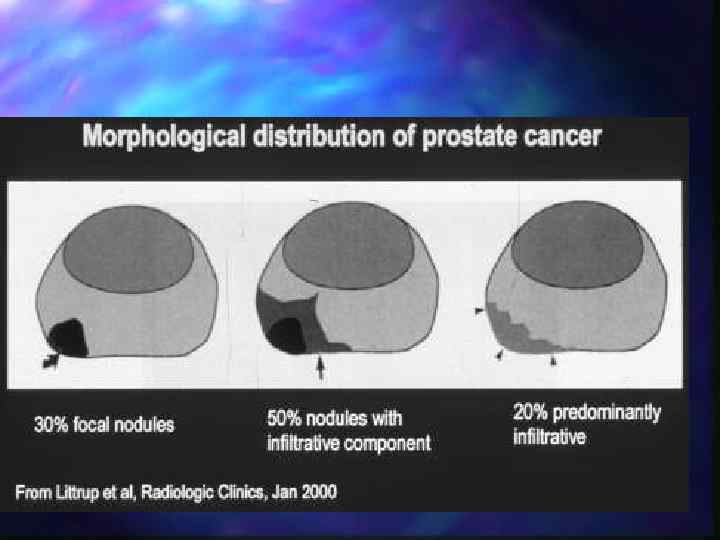 Morphological distribution of prostate cancer

30% focal nodules

50% nodules with infiltrative component

20% predominantly infiltrative

From Littrup et al, Radiologic Clinics, Jan 2000